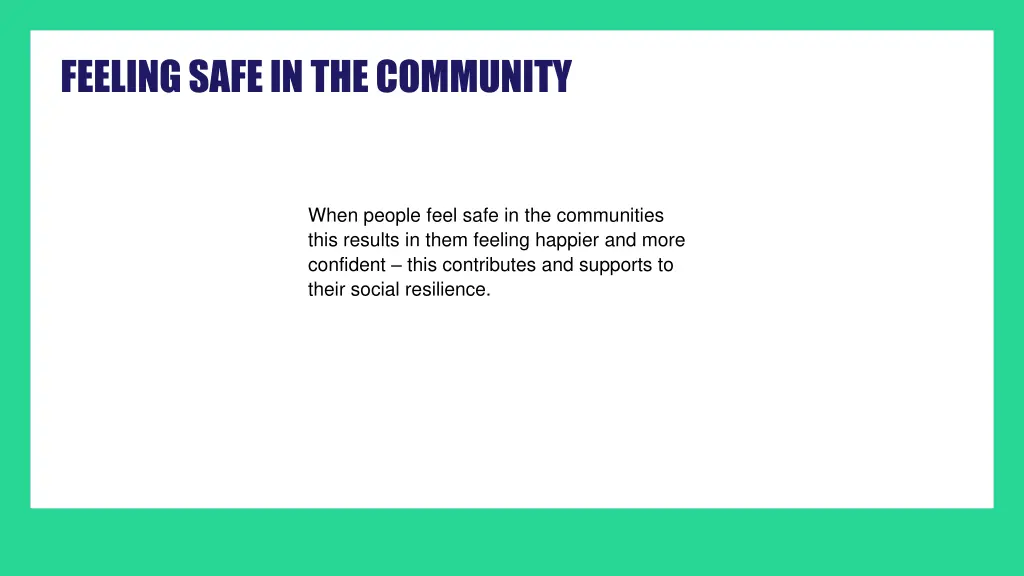 FEELING SAFE IN THE COMMUNITY

When people feel safe in the communities this results in them feeling happier and more confident – this contributes and supports to their social resilience.